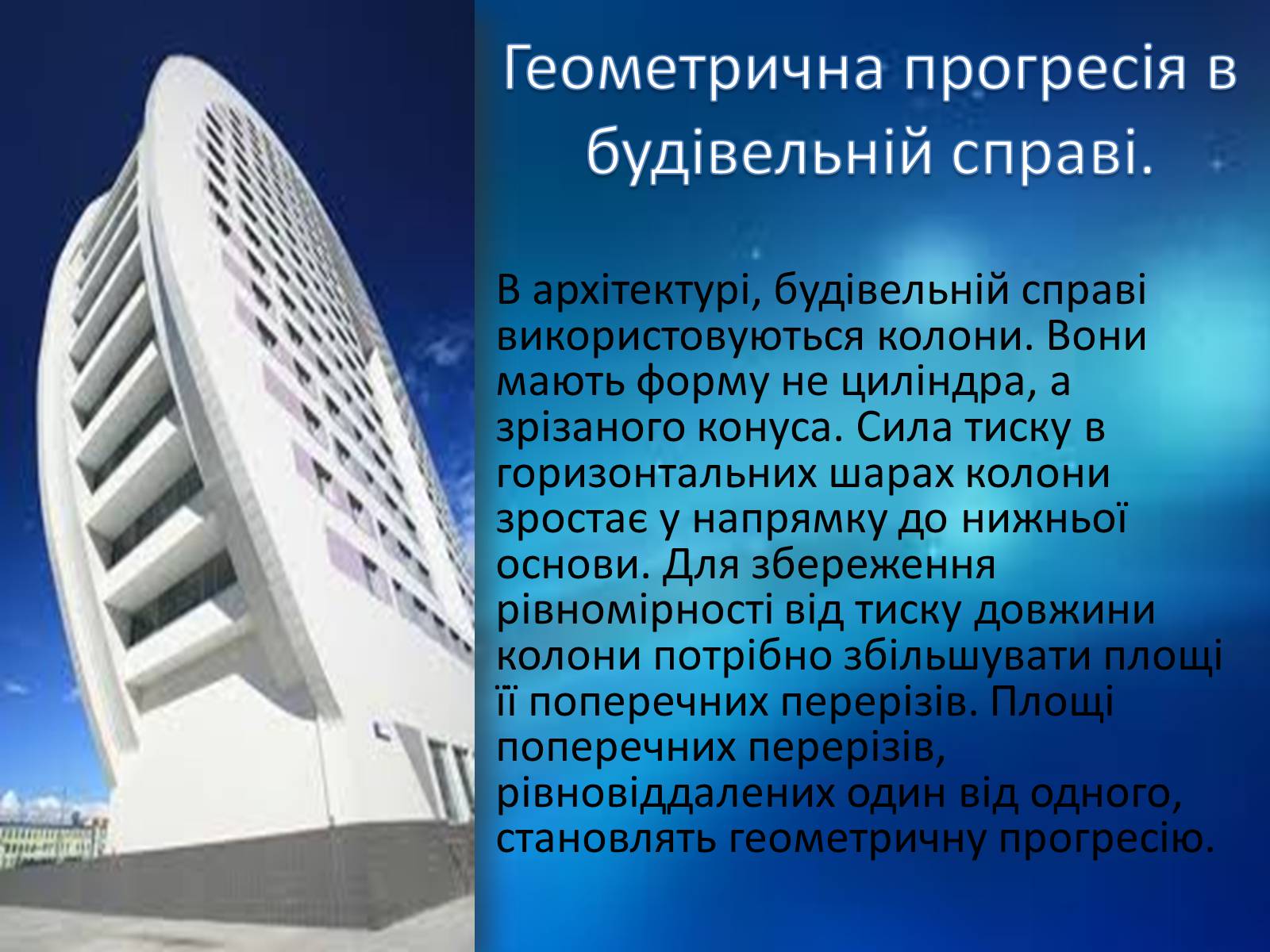 Геометрична прогресія в будівельній справі.

В архітектурі, будівельній справі використовуються колони. Вони мають форму не циліндра, а зрізаного конуса. Сила тиску в горизонтальних шарах колони зростає у напрямку до нижньої основи. Для збереження рівномірності від тиску довжини колони потрібно збільшувати площі її поперечних перерізів. Площі поперечних перерізів, рівновіддалених один від одного, становлять геометричну прогресію.